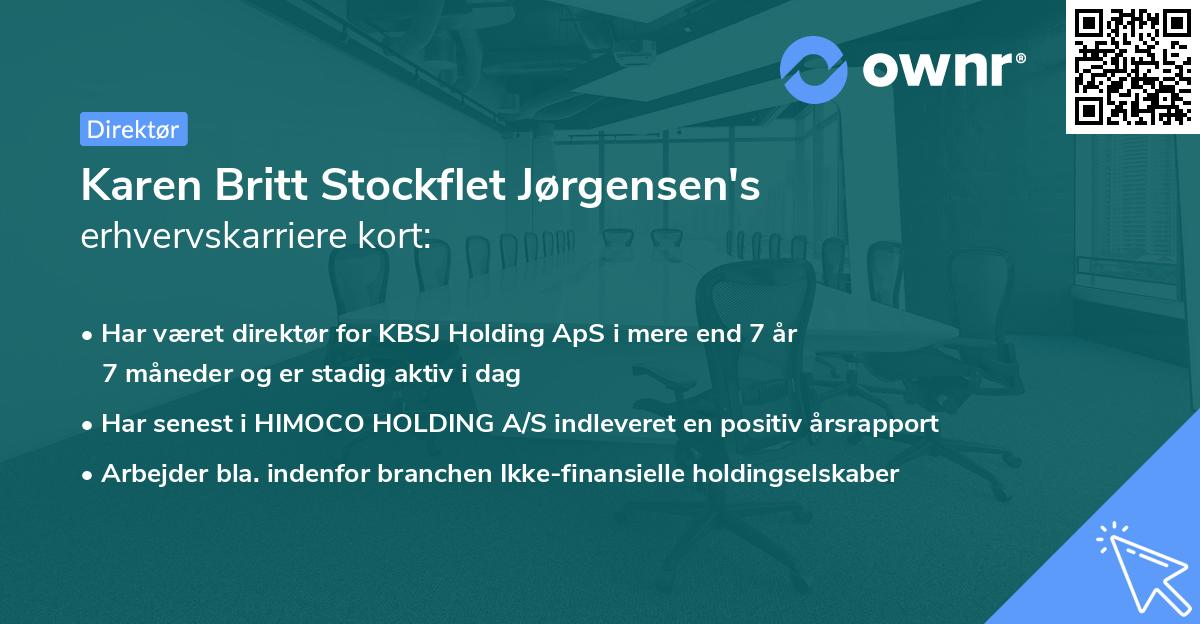 ownr®

Direktør

Karen Britt Stockflet Jørgensen's erhvervskarriere kort:

• Har været direktør for KBSJ Holding ApS i mere end 7 år 7 måneder og er stadig aktiv i dag

• Har senest i HIMOCO HOLDING A/S indleveret en positiv årsrapport

• Arbejder bla. indenfor branchen Ikke-finansielle holdingselskaber